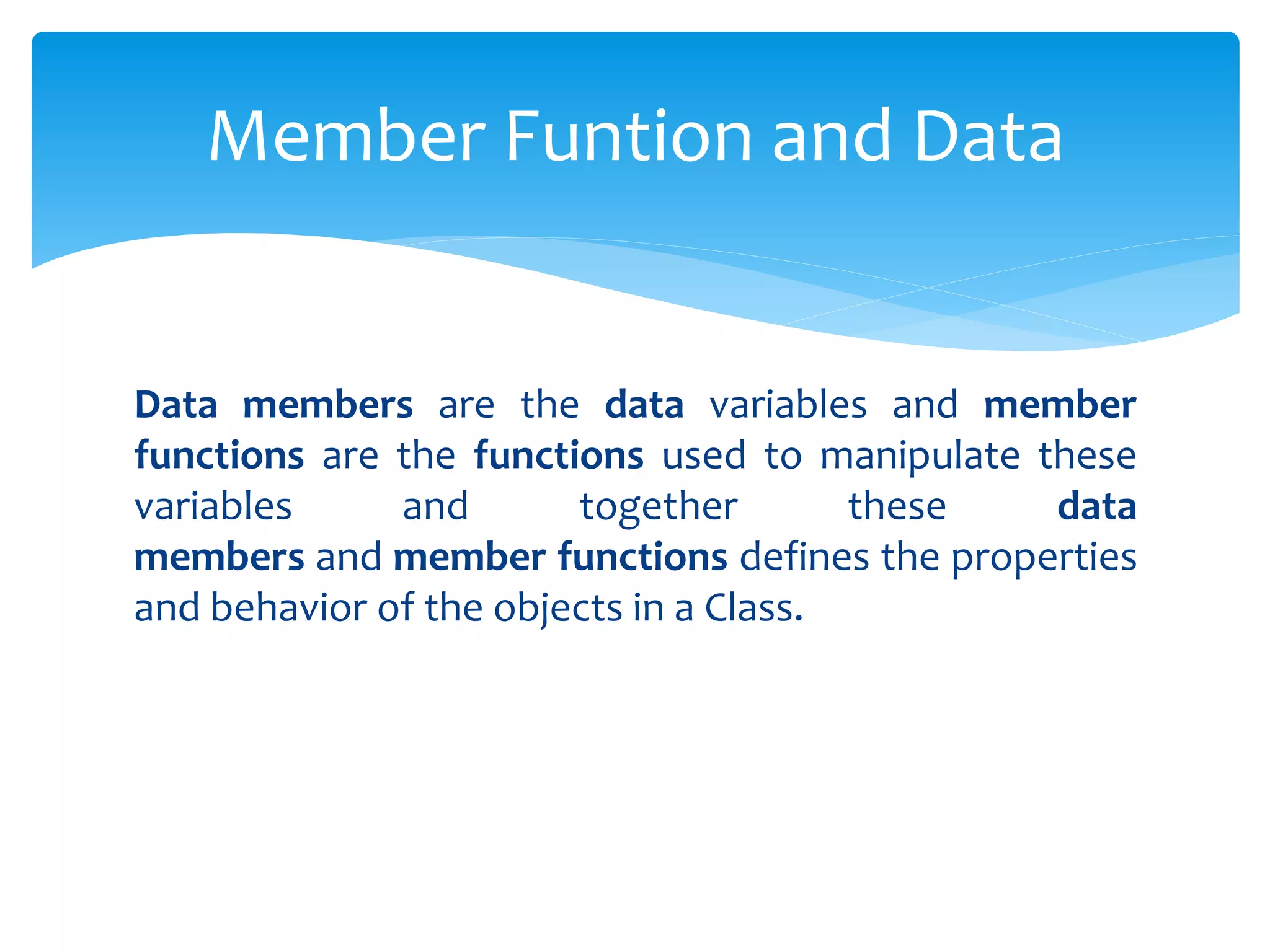 Member Funtion and Data

Data members are the data variables and member functions are the functions used to manipulate these variables and together these data members and member functions defines the properties and behavior of the objects in a Class.